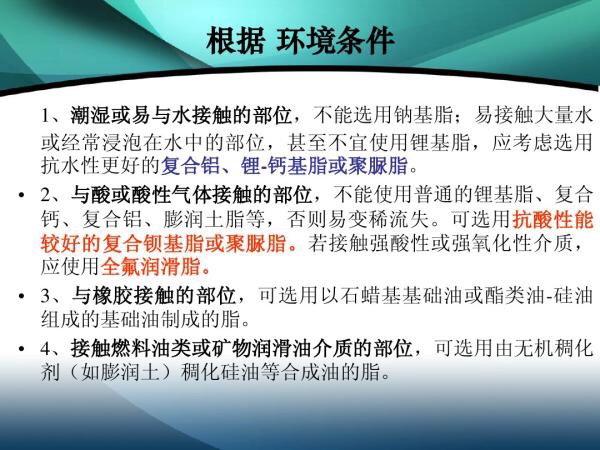 根据 环境条件

1、潮湿或易与水接触的部位，不能选用钠基脂；易接触大量水或经常浸泡在水中的部位，甚至不宜使用锂基脂，应考虑选用抗水性更好的复合铝、锂-钙基脂或聚脲脂。

• 2、与酸或酸性气体接触的部位，不能使用普通的锂基脂、复合钙、复合铝、膨润土脂等，否则易变稀流失。可选用抗酸性能较好的复合钡基脂或聚脲脂。若接触强酸性或强氧化性介质，应使用全氟润滑脂。

• 3、与橡胶接触的部位，可选用以石蜡基基础油或酯类油-硅油组成的基础油制成的脂。

• 4、接触燃料油类或矿物润滑油介质的部位，可选用由无机稠化剂（如膨润土）稠化硅油等合成油的脂。